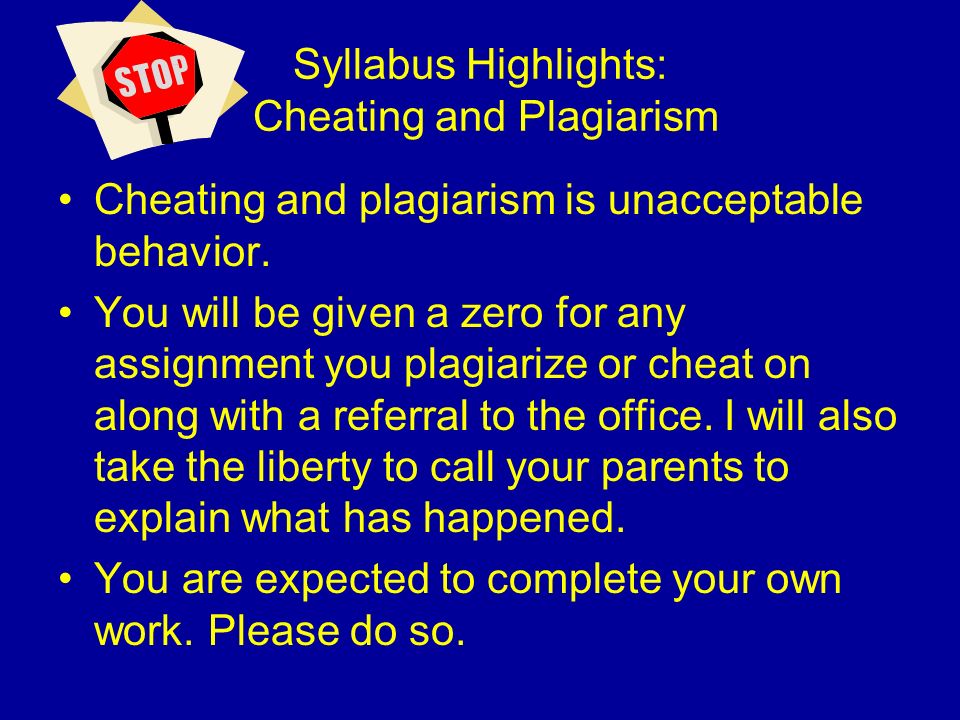 STOP

Syllabus Highlights:
Cheating and Plagiarism

• Cheating and plagiarism is unacceptable behavior.

• You will be given a zero for any assignment you plagiarize or cheat on along with a referral to the office. I will also take the liberty to call your parents to explain what has happened.

• You are expected to complete your own work. Please do so.